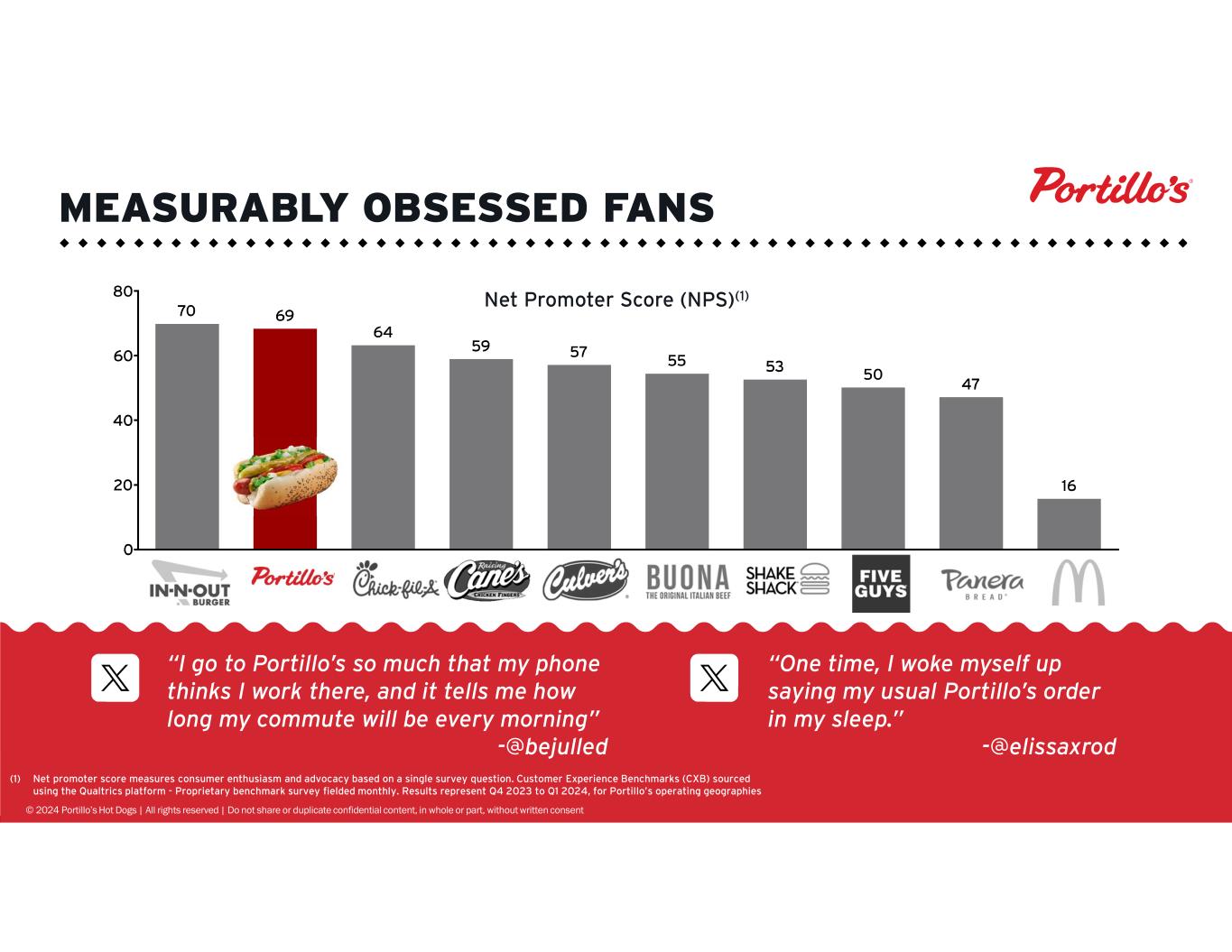 MEASURABLY OBSESSED FANS

Portillo's

Net Promoter Score (NPS)$^{(1)}$

80
60
40
20
0

70
69
64
59
57
55
53
50
47
16

IN-N-OUT BURGER
Portillo's
Chick-fil-A
Raising Cane's CHICKEN FINGERS
Culver's
BUONA THE ORIGINAL ITALIAN BEEF
SHAKE SHACK
FIVE GUYS
Panera BREAD

"I go to Portillo's so much that my phone thinks I work there, and it tells me how long my commute will be every morning"
-@bejulled

"One time, I woke myself up saying my usual Portillo's order in my sleep."
-@elissaxrod

(1) Net promoter score measures consumer enthusiasm and advocacy based on a single survey question. Customer Experience Benchmarks (CXB) sourced using the Qualtrics platform - Proprietary benchmark survey fielded monthly. Results represent Q4 2023 to Q1 2024, for Portillo's operating geographies

© 2024 Portillo's Hot Dogs | All rights reserved | Do not share or duplicate confidential content, in whole or part, without written consent